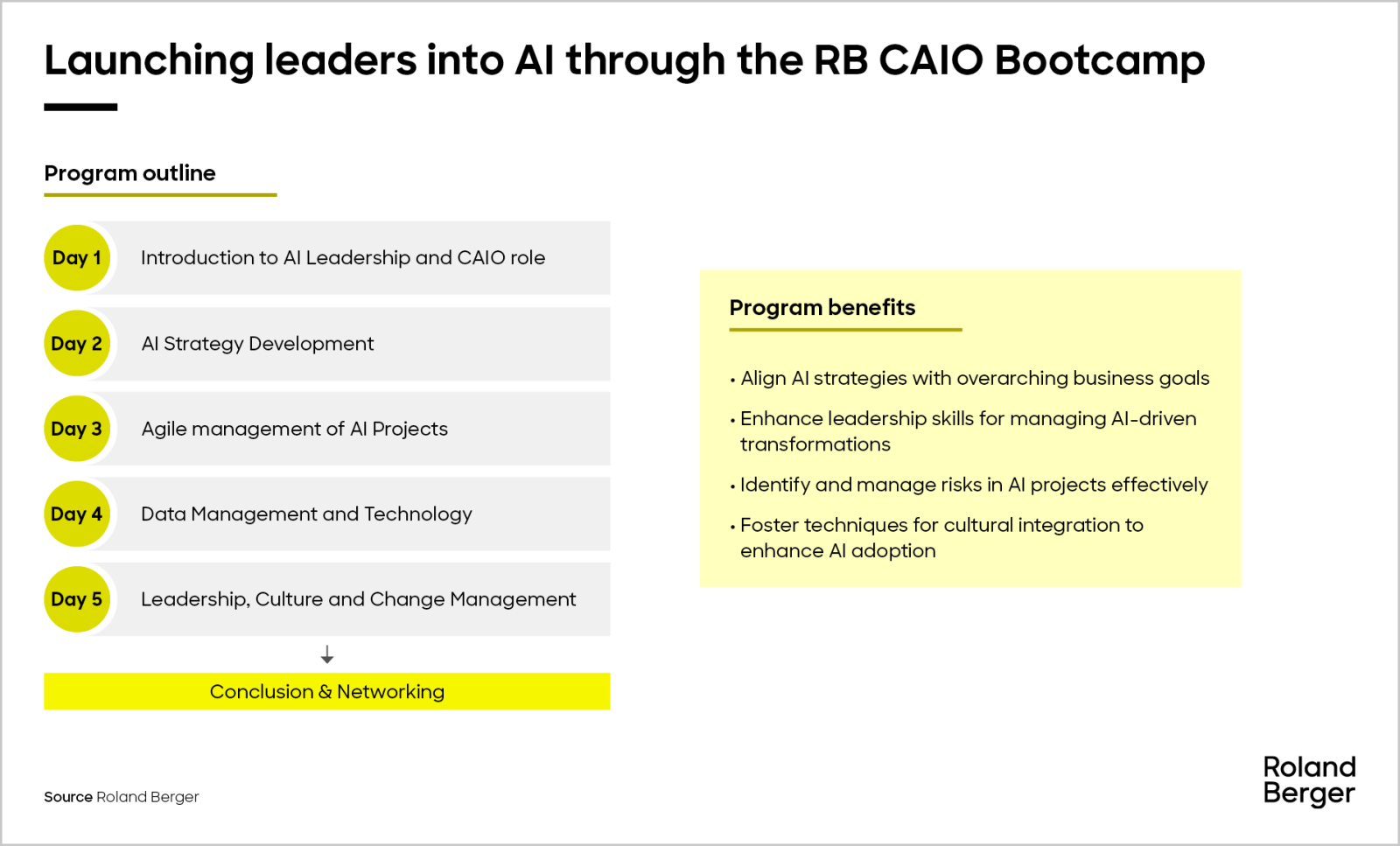 Launching leaders into AI through the RB CAIO Bootcamp

Program outline

Day 1 Introduction to AI Leadership and CAIO role

Day 2 AI Strategy Development

Day 3 Agile management of AI Projects

Day 4 Data Management and Technology

Day 5 Leadership, Culture and Change Management

Conclusion & Networking

Program benefits

• Align AI strategies with overarching business goals

• Enhance leadership skills for managing AI-driven transformations

• Identify and manage risks in AI projects effectively

• Foster techniques for cultural integration to enhance AI adoption

Source Roland Berger

Roland Berger